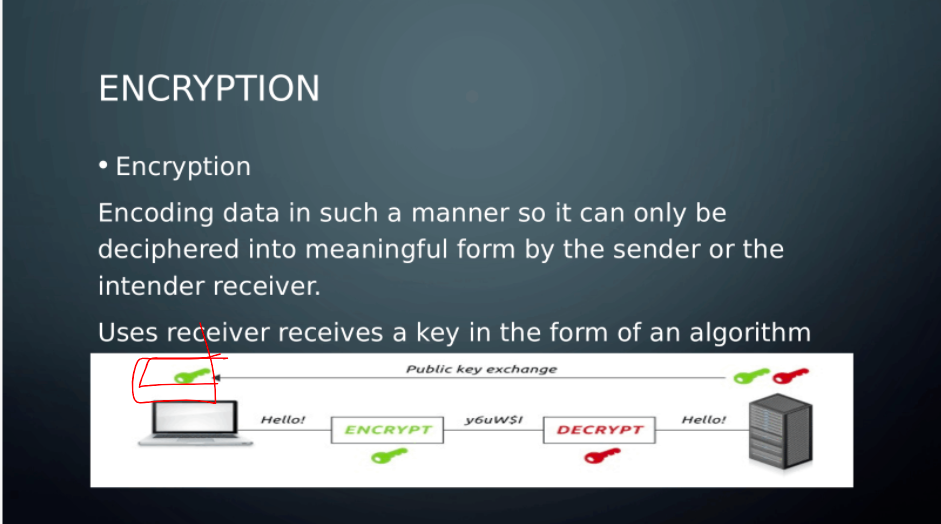 ENCRYPTION

• Encryption

Encoding data in such a manner so it can only be deciphered into meaningful form by the sender or the intender receiver.

Uses receiver receives a key in the form of an algorithm

Public key exchange

Hello!

ENCRYPT

y6uW$I

DECRYPT

Hello!